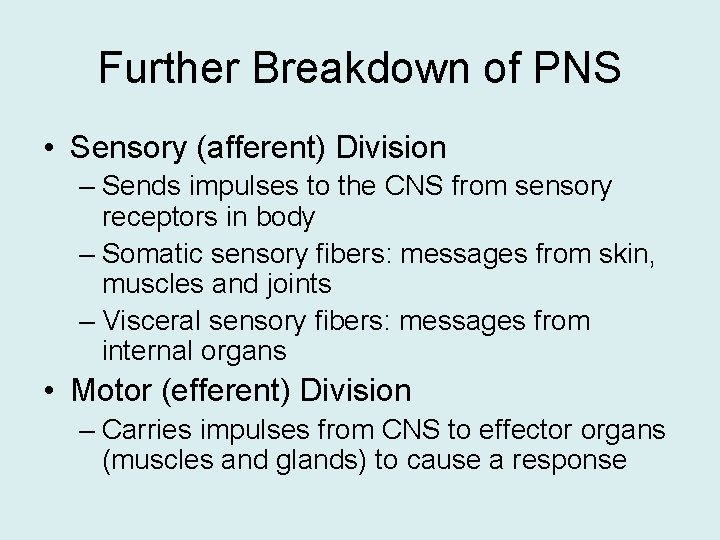 Further Breakdown of PNS

• Sensory (afferent) Division
  – Sends impulses to the CNS from sensory receptors in body
  – Somatic sensory fibers: messages from skin, muscles and joints
  – Visceral sensory fibers: messages from internal organs
• Motor (efferent) Division
  – Carries impulses from CNS to effector organs (muscles and glands) to cause a response